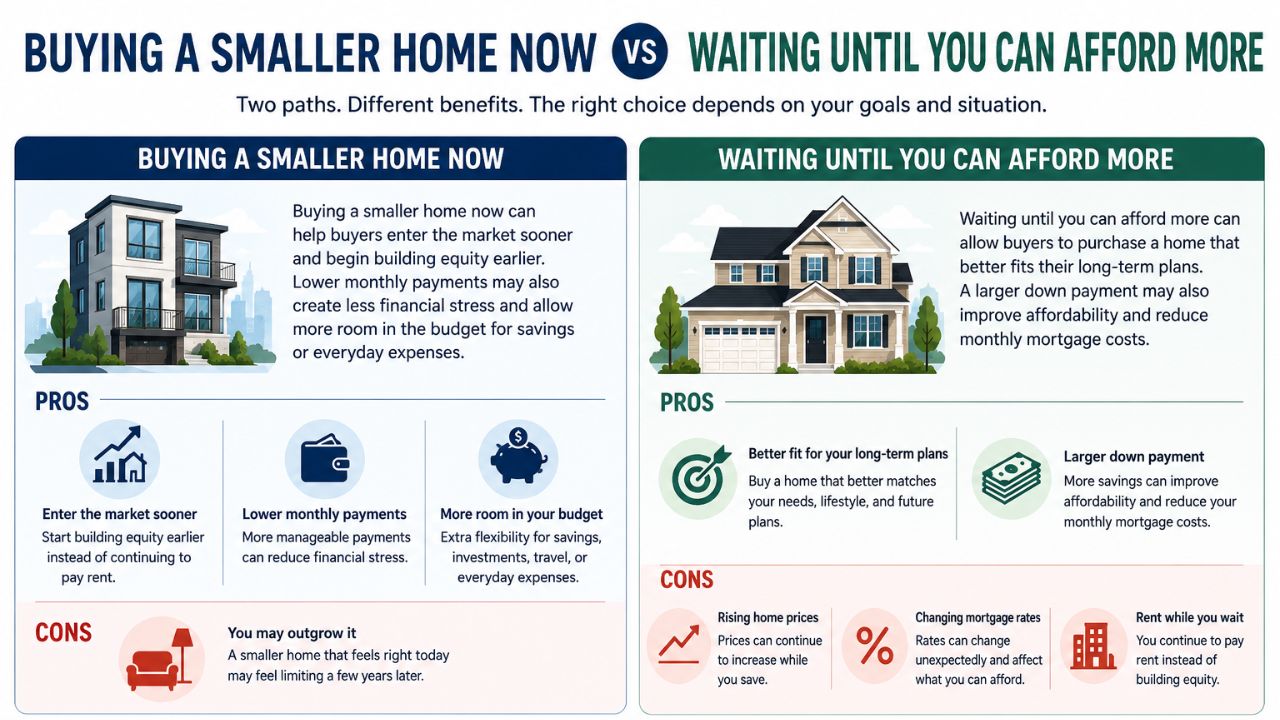 BUYING A SMALLER HOME NOW VS WAITING UNTIL YOU CAN AFFORD MORE

Two paths. Different benefits. The right choice depends on your goals and situation.

BUYING A SMALLER HOME NOW

Buying a smaller home now can help buyers enter the market sooner and begin building equity earlier. Lower monthly payments may also create less financial stress and allow more room in the budget for savings or everyday expenses.

PROS

Enter the market sooner
Start building equity earlier instead of continuing to pay rent.

Lower monthly payments
More manageable payments can reduce financial stress.

More room in your budget
Extra flexibility for savings, investments, travel, or everyday expenses.

CONS

You may outgrow it
A smaller home that feels right today may feel limiting a few years later.

WAITING UNTIL YOU CAN AFFORD MORE

Waiting until you can afford more can allow buyers to purchase a home that better fits their long-term plans. A larger down payment may also improve affordability and reduce monthly mortgage costs.

PROS

Better fit for your long-term plans
Buy a home that better matches your needs, lifestyle, and future plans.

Larger down payment
More savings can improve affordability and reduce your monthly mortgage costs.

CONS

Rising home prices
Prices can continue to increase while you save.

Changing mortgage rates
Rates can change unexpectedly and affect what you can afford.

Rent while you wait
You continue to pay rent instead of building equity.